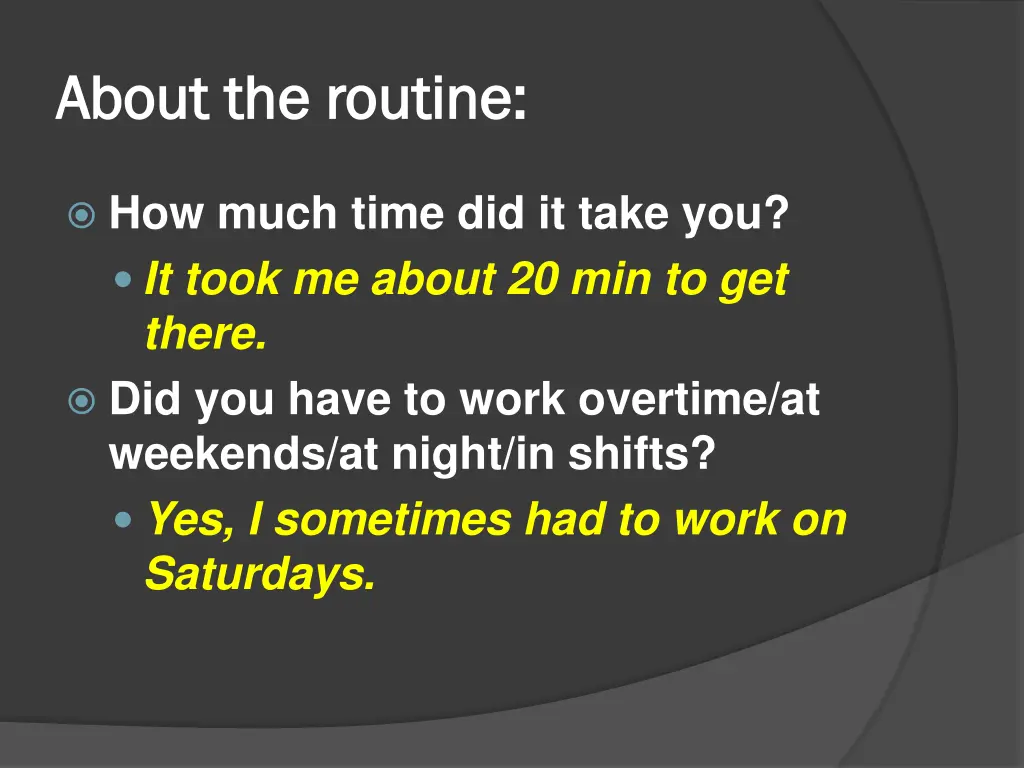 About the routine:

How much time did it take you?

It took me about 20 min to get there.

Did you have to work overtime/at weekends/at night/in shifts?

Yes, I sometimes had to work on Saturdays.